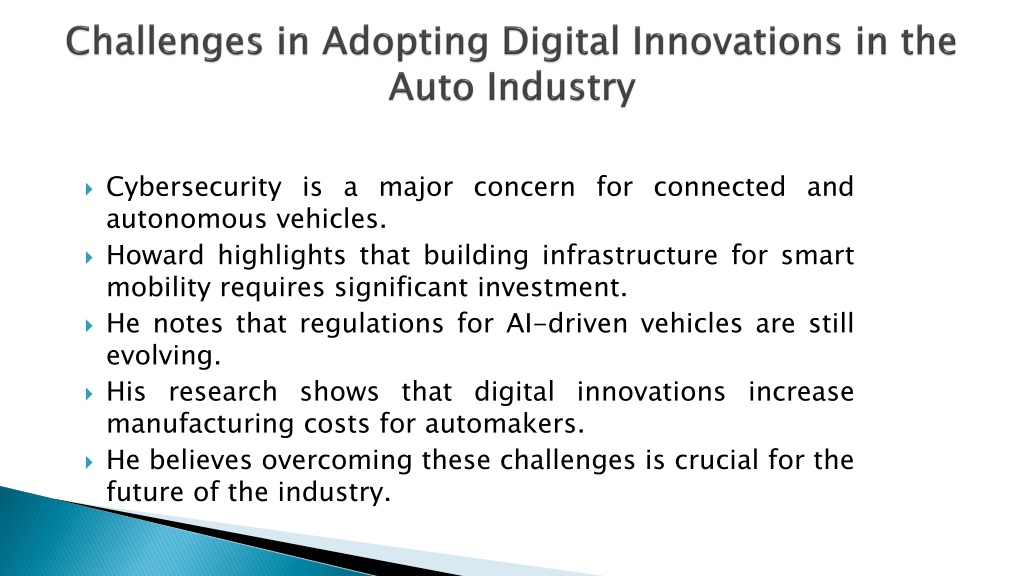 Challenges in Adopting Digital Innovations in the Auto Industry

Cybersecurity is a major concern for connected and autonomous vehicles.

Howard highlights that building infrastructure for smart mobility requires significant investment.

He notes that regulations for AI-driven vehicles are still evolving.

His research shows that digital innovations increase manufacturing costs for automakers.

He believes overcoming these challenges is crucial for the future of the industry.